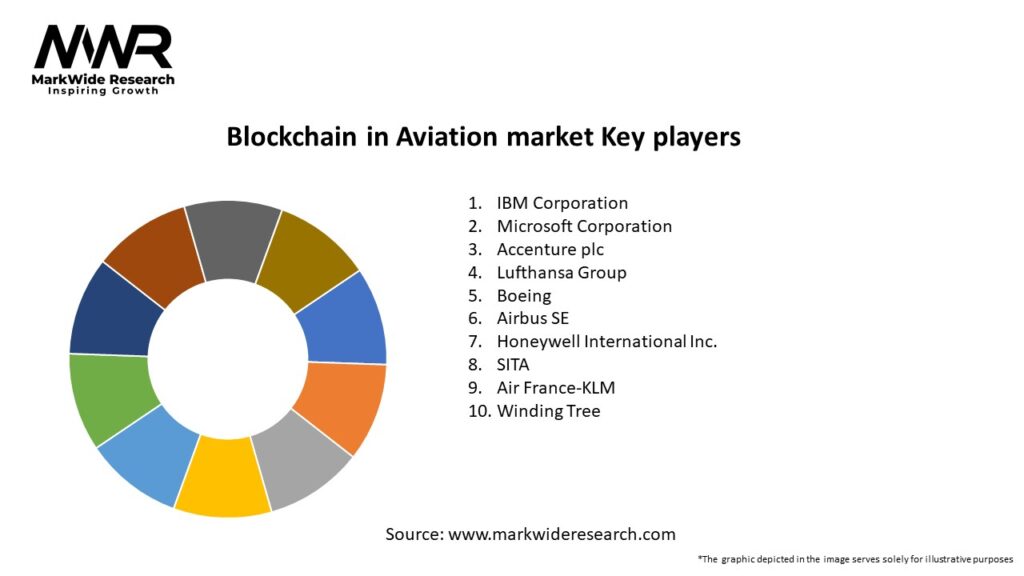 MWR
MarkWide Research
Inspiring Growth

Blockchain in Aviation market Key players

1. IBM Corporation
2. Microsoft Corporation
3. Accenture plc
4. Lufthansa Group
5. Boeing
6. Airbus SE
7. Honeywell International Inc.
8. SITA
9. Air France-KLM
10. Winding Tree

Source: www.markwideresearch.com

*The graphic depicted in the image serves solely for illustrative purposes